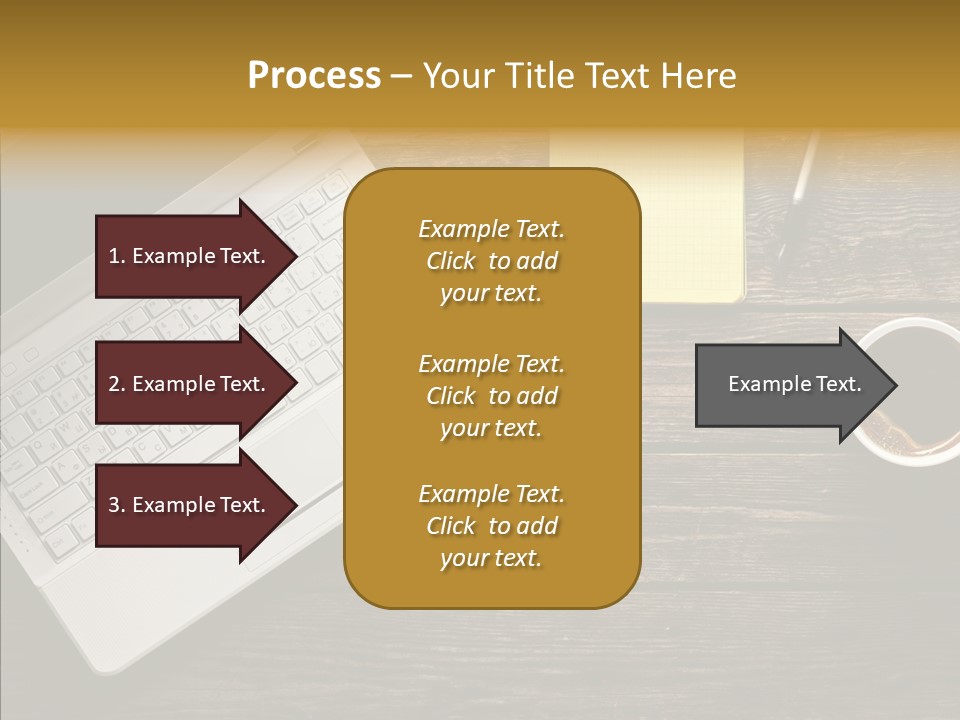 Process – Your Title Text Here

1. Example Text.

2. Example Text.

3. Example Text.

Example Text. Click to add your text.

Example Text. Click to add your text.

Example Text. Click to add your text.

Example Text.